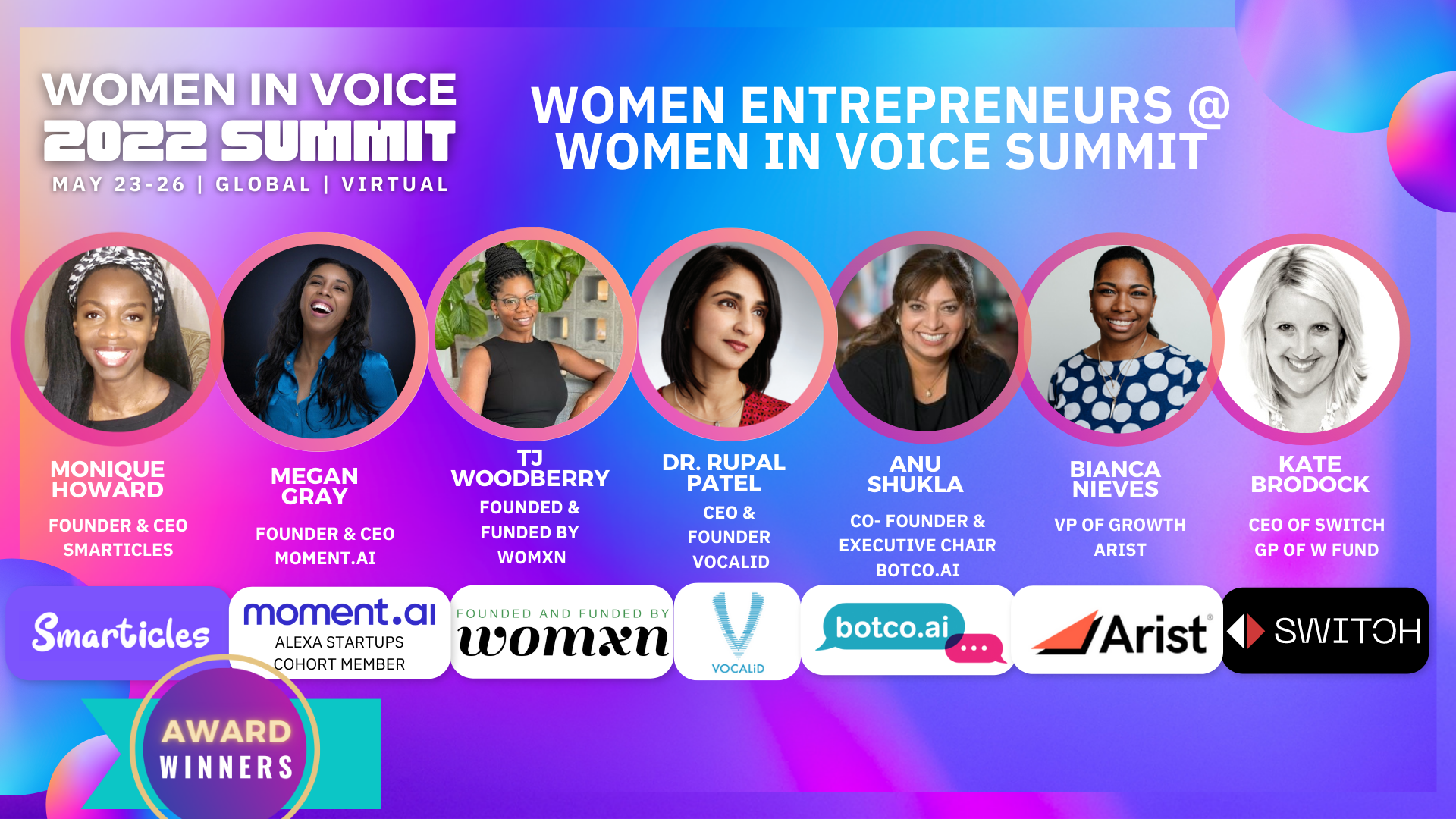 WOMEN IN VOICE
2022 SUMMIT
MAY 23-26 | GLOBAL | VIRTUAL

WOMEN ENTREPRENEURS @ WOMEN IN VOICE SUMMIT

MONIQUE HOWARD
FOUNDER & CEO
SMARTICLES

MEGAN GRAY
FOUNDER & CEO
MOMENT.AI

TJ WOODBERRY
FOUNDED & FUNDED BY
WOMXN

DR. RUPAL PATEL
CEO & FOUNDER
VOCALID

ANU SHUKLA
CO- FOUNDER & EXECUTIVE CHAIR
BOTCO.AI

BIANCA NIEVES
VP OF GROWTH
ARIST

KATE BRODOCK
CEO OF SWITCH
GP OF W FUND

Smarticles

moment.ai
ALEXA STARTUPS COHORT MEMBER

FOUNDED AND FUNDED BY
womxn

VOCALiD

botco.ai

Arist

SWITCH

AWARD
WINNERS